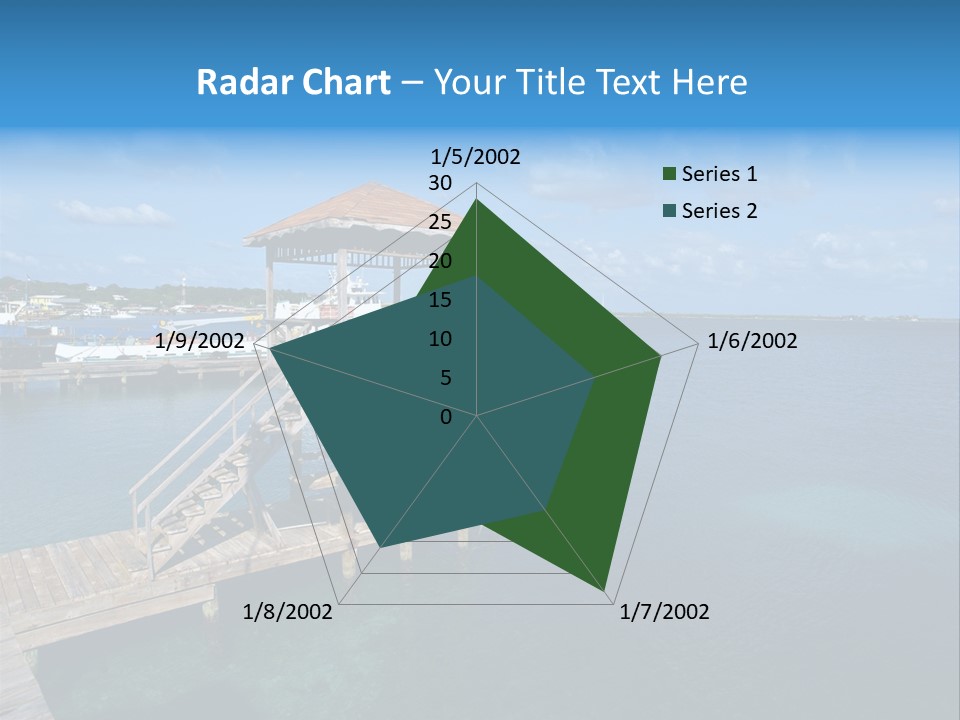 Radar Chart – Your Title Text Here

1/5/2002
30
25
20
15
10
5
0
1/6/2002
1/7/2002
1/8/2002
1/9/2002

Series 1
Series 2